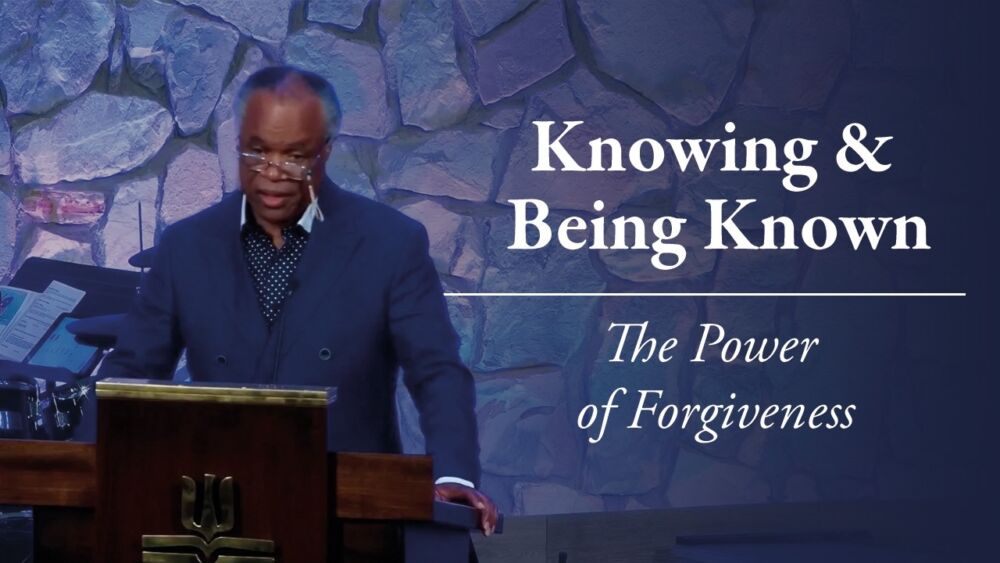 Knowing &
Being Known

The Power
of Forgiveness